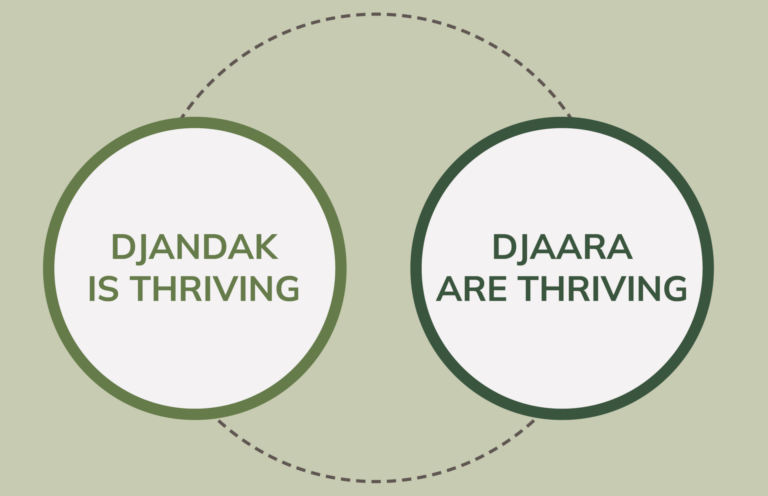 DJANDAK IS THRIVING

DJAARA ARE THRIVING